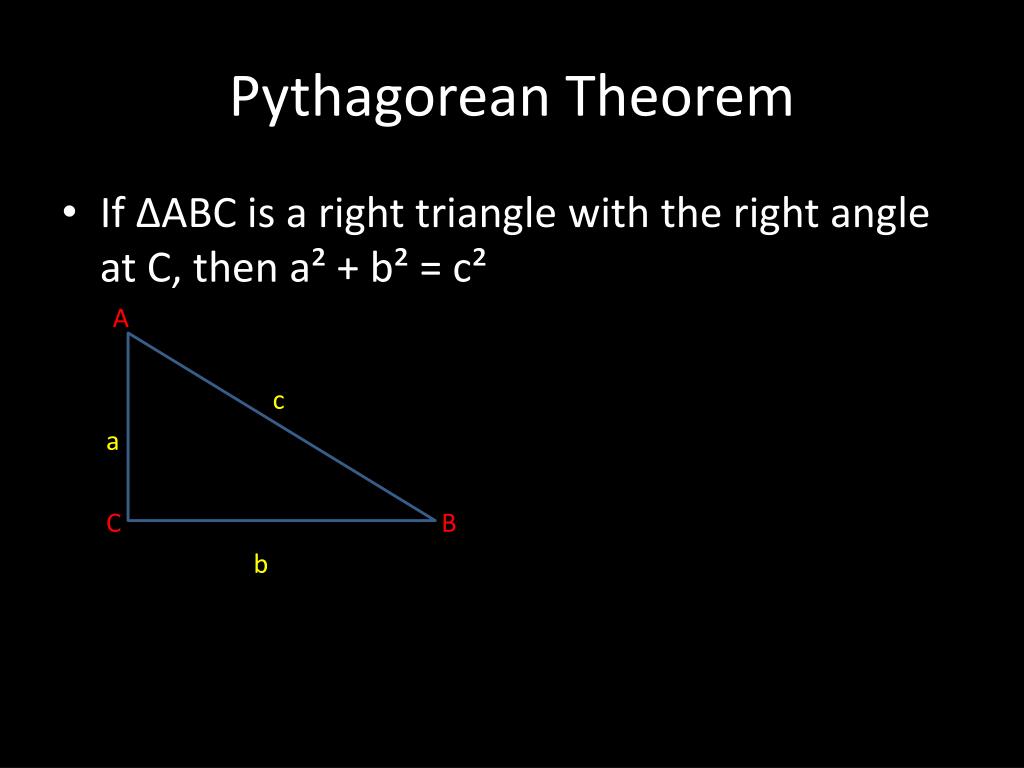 Pythagorean Theorem

• If $\Delta ABC$ is a right triangle with the right angle at C, then $a^2 + b^2 = c^2$

A

c

a

C

B

b